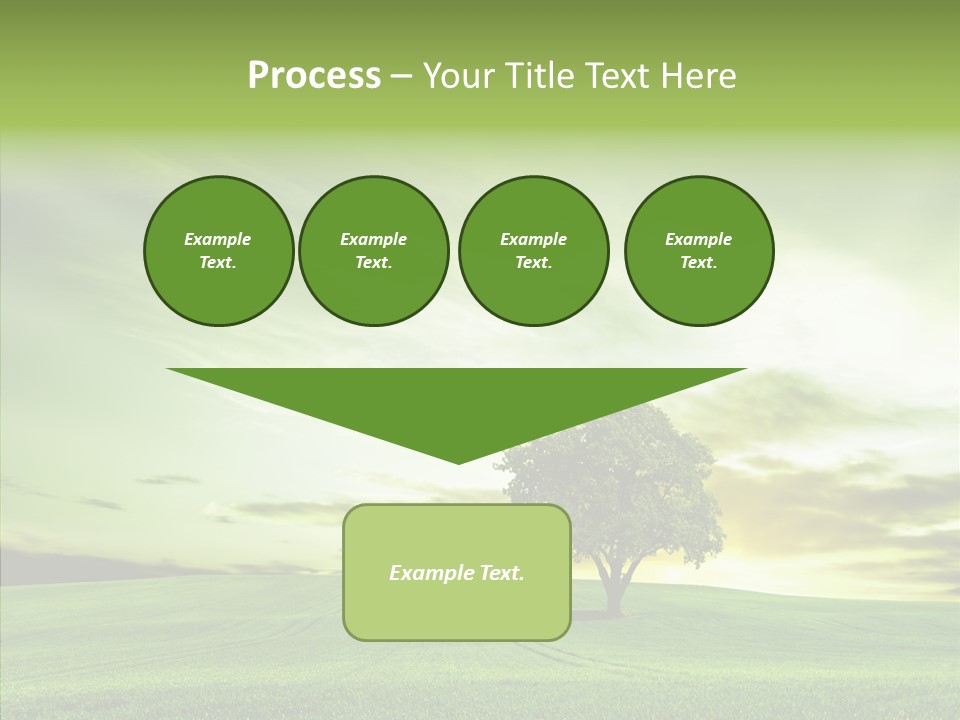 Process – Your Title Text Here

Example Text.

Example Text.

Example Text.

Example Text.

Example Text.